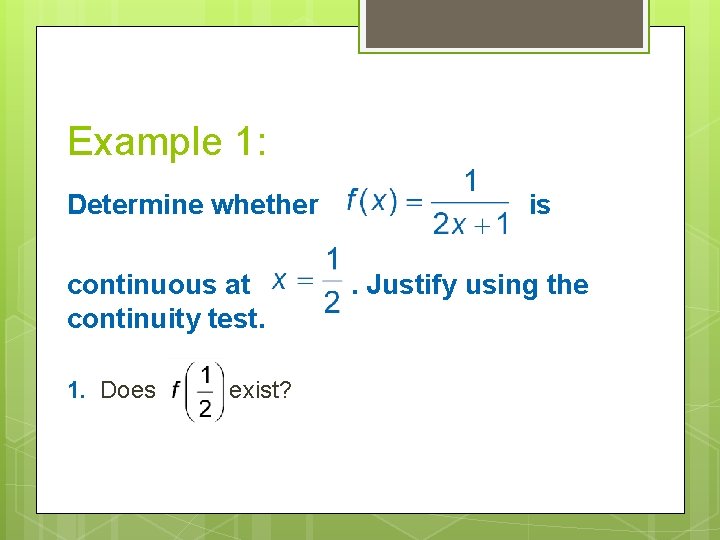 Example 1:

Determine whether $f(x) = \frac{1}{2x+1}$ is continuous at $x = \frac{1}{2}$. Justify using the continuity test.

1. Does $f\left(\frac{1}{2}\right)$ exist?